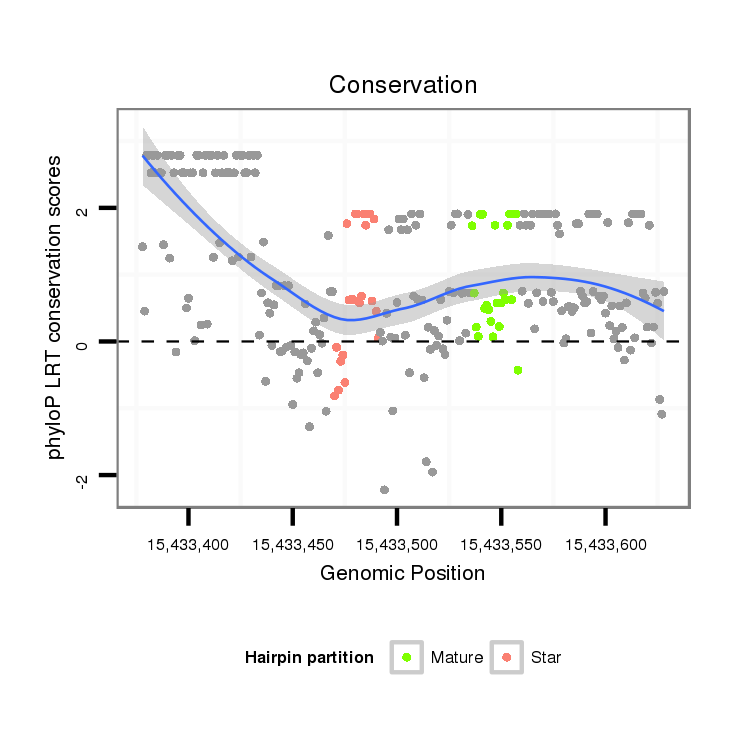 Conservation

phyloP LRT conservation scores

2
0
-2

15,433,400
15,433,450
15,433,500
15,433,550
15,433,600

Genomic Position

Hairpin partition
Mature
Star